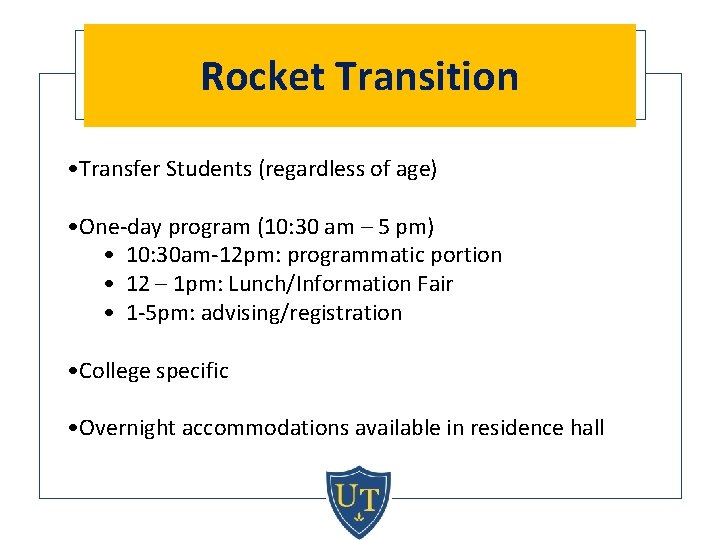 Rocket Transition

•Transfer Students (regardless of age)

•One-day program (10:30 am – 5 pm)
• 10:30am-12pm: programmatic portion
• 12 – 1pm: Lunch/Information Fair
• 1-5pm: advising/registration

•College specific

•Overnight accommodations available in residence hall

UT